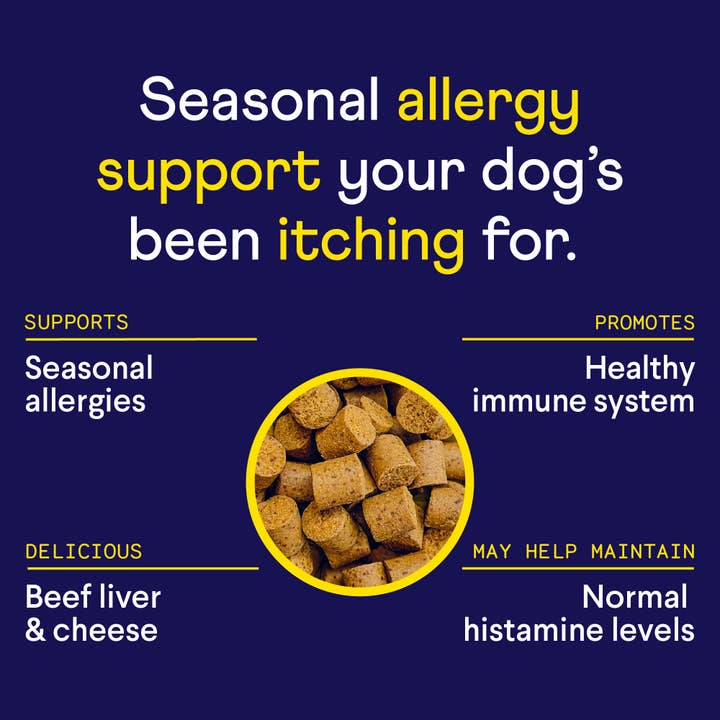 Seasonal allergy support your dog's been itching for.

SUPPORTS

Seasonal allergies

PROMOTES

Healthy immune system

DELICIOUS

Beef liver & cheese

MAY HELP MAINTAIN

Normal histamine levels